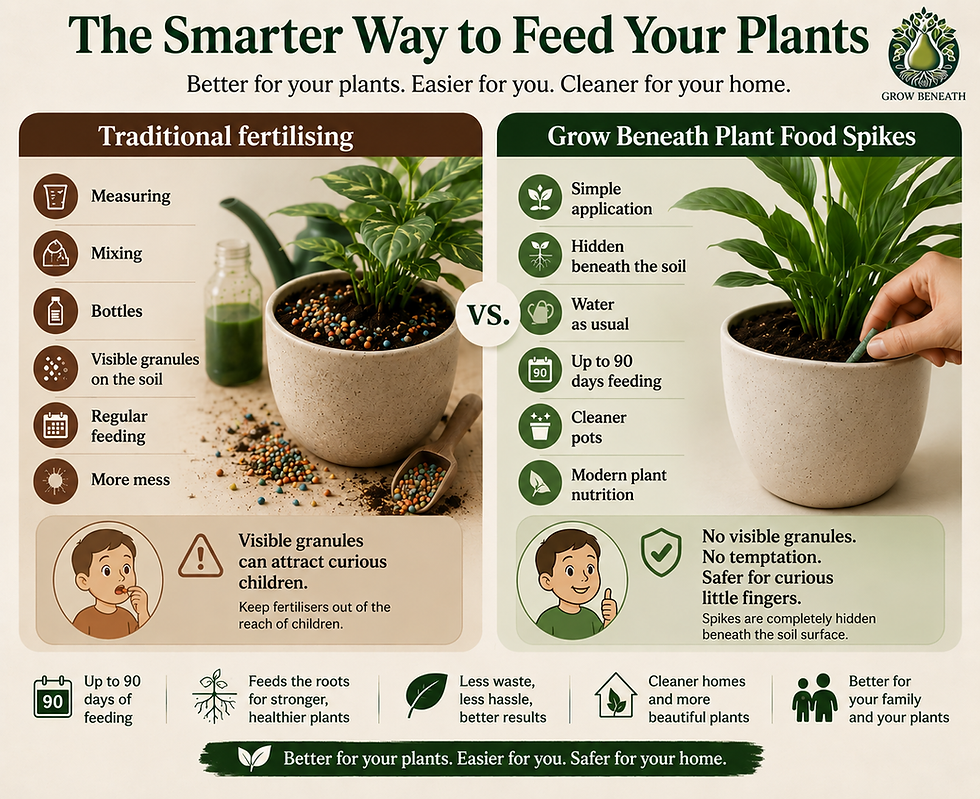 The Smarter Way to Feed Your Plants

Better for your plants. Easier for you. Cleaner for your home.

GROW BENEATH

Traditional fertilising

Measuring

Mixing

Bottles

Visible granules on the soil

Regular feeding

More mess

Visible granules can attract curious children.

Keep fertilisers out of the reach of children.

VS.

Grow Beneath Plant Food Spikes

Simple application

Hidden beneath the soil

Water as usual

90

Up to 90 days feeding

Cleaner pots

Modern plant nutrition

No visible granules. No temptation. Safer for curious little fingers.

Spikes are completely hidden beneath the soil surface.

90

Up to 90 days of feeding

Feeds the roots for stronger, healthier plants

Less waste, less hassle, better results

Cleaner homes and more beautiful plants

Better for your family and your plants

Better for your plants. Easier for you. Safer for your home.